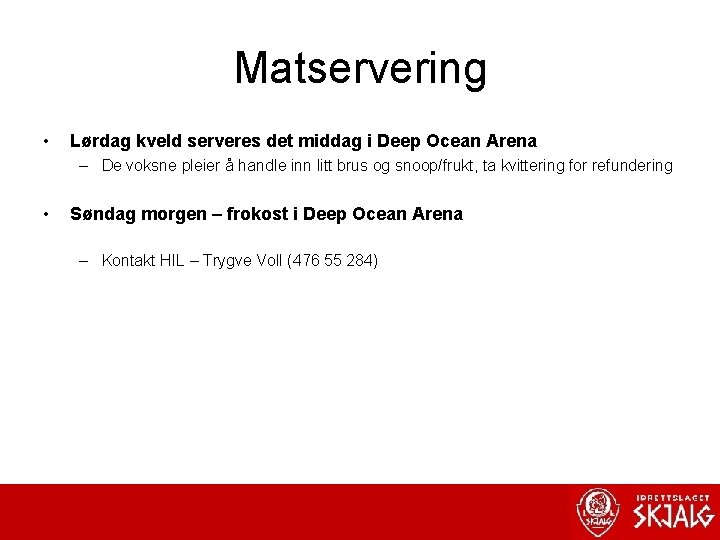 Matservering

• Lørdag kveld serveres det middag i Deep Ocean Arena
– De voksne pleier å handle inn litt brus og snoop/frukt, ta kvittering for refundering

• Søndag morgen – frokost i Deep Ocean Arena

– Kontakt HIL – Trygve Voll (476 55 284)

SKJALG IDRETTSLAGET SKJALG